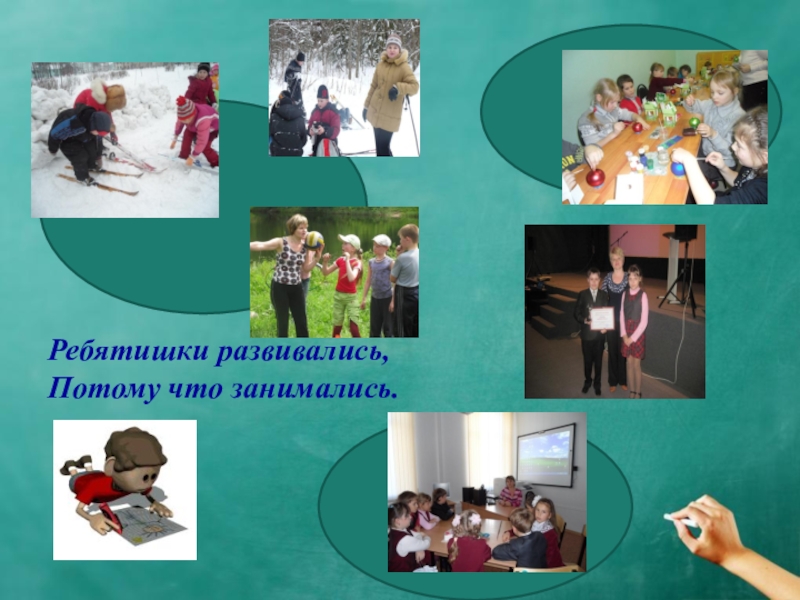 Ребятишки развивались,
Потому что занимались.